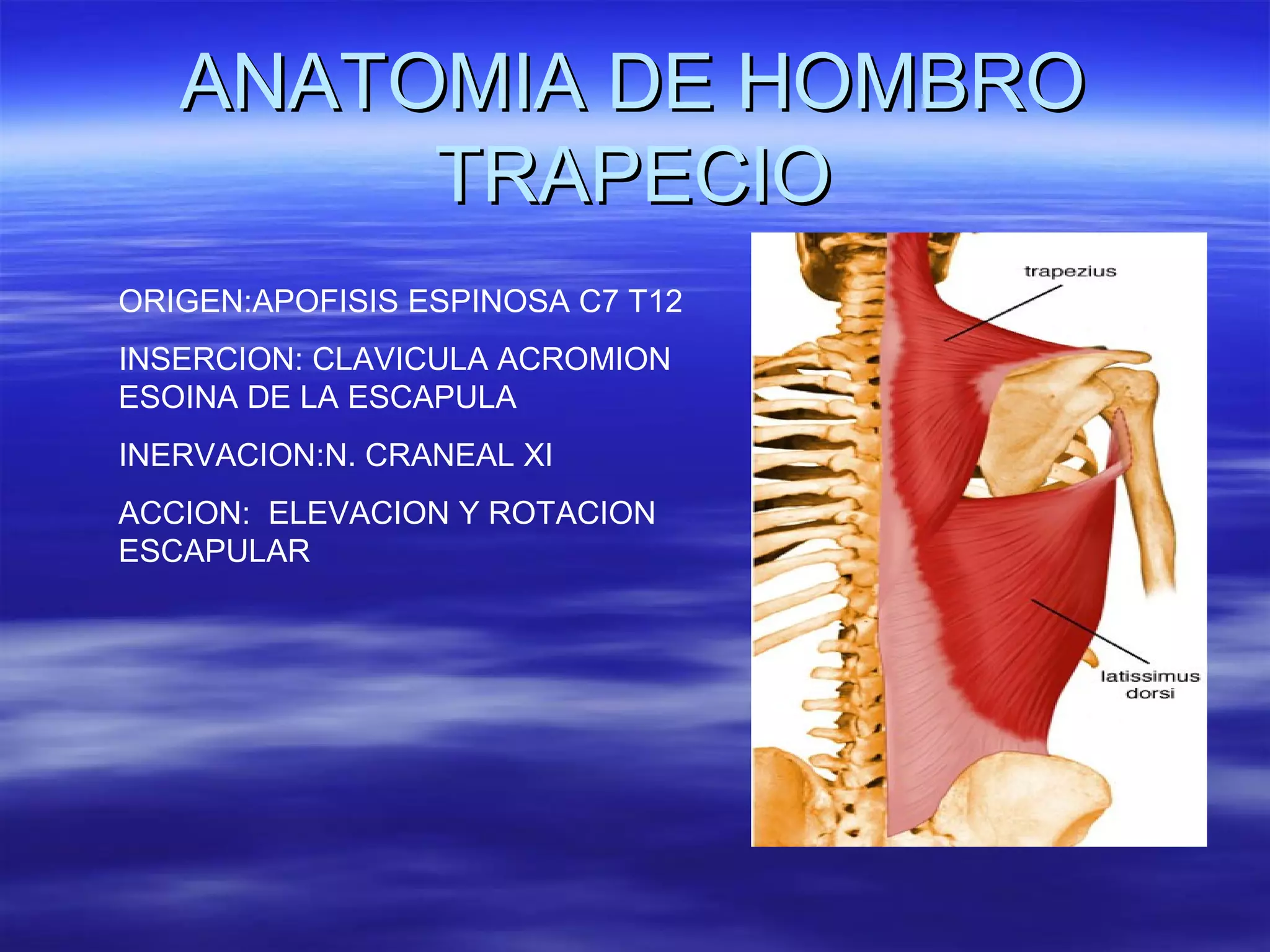 ANATOMIA DE HOMBRO TRAPECIO

ORIGEN:APOFISIS ESPINOSA C7 T12

INSERCION: CLAVICULA ACROMION ESOINA DE LA ESCAPULA

INERVACION:N. CRANEAL XI

ACCION: ELEVACION Y ROTACION ESCAPULAR

trapezius

latissimus dorsi